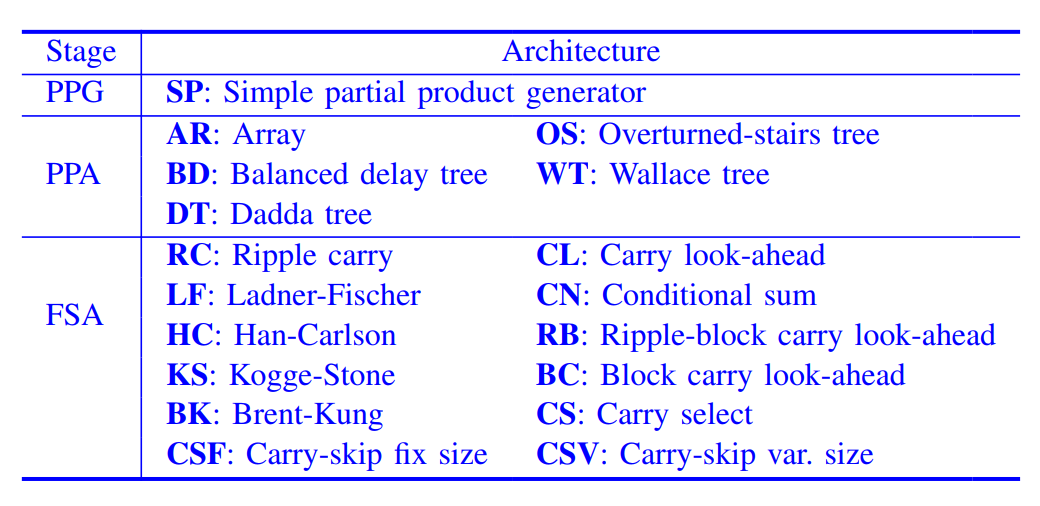 | Stage | Architecture | |
|---|---|---|
| PPG | SP: Simple partial product generator | |
| PPA | AR: Array | OS: Overturned-stairs tree |
| | BD: Balanced delay tree | WT: Wallace tree |
| | DT: Dadda tree | |
| FSA | RC: Ripple carry | CL: Carry look-ahead |
| | LF: Ladner-Fischer | CN: Conditional sum |
| | HC: Han-Carlson | RB: Ripple-block carry look-ahead |
| | KS: Kogge-Stone | BC: Block carry look-ahead |
| | BK: Brent-Kung | CS: Carry select |
| | CSF: Carry-skip fix size | CSV: Carry-skip var. size |